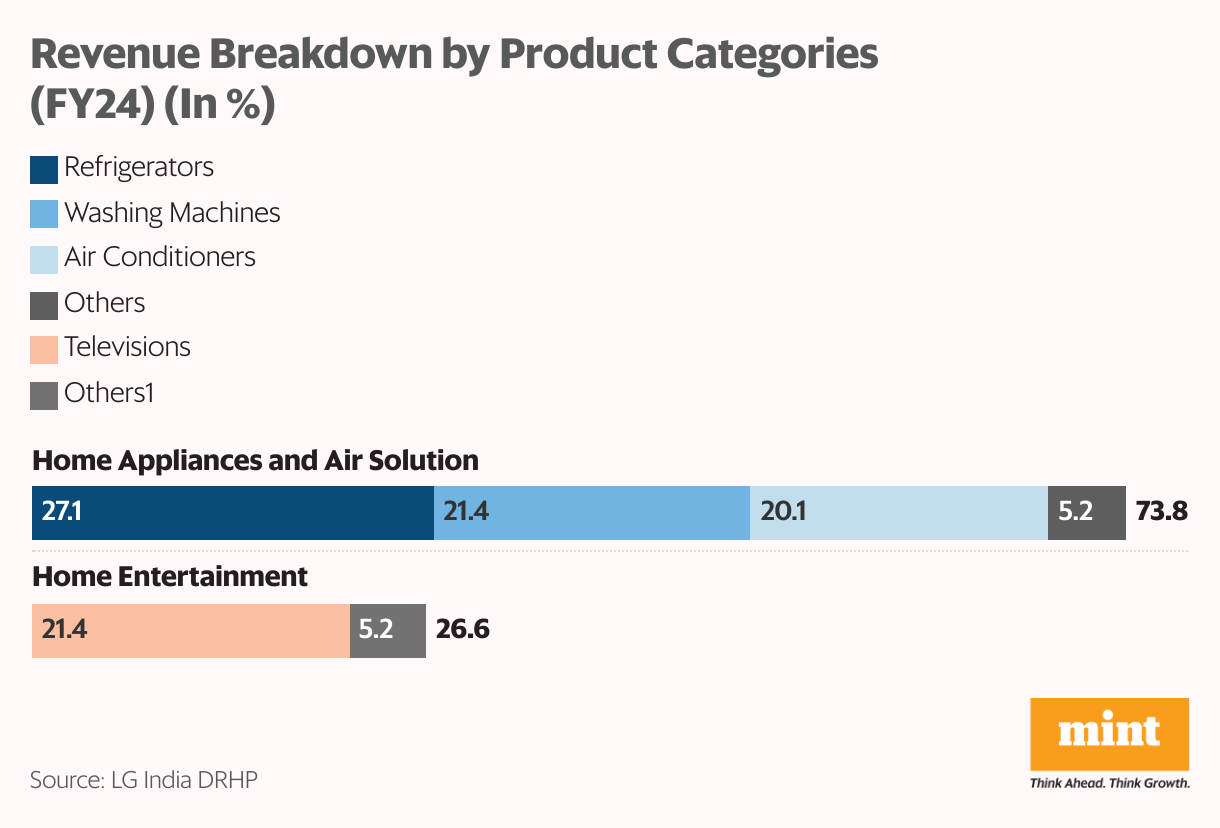 Revenue Breakdown by Product Categories (FY24) (In %)

Refrigerators
Washing Machines
Air Conditioners
Others
Televisions
Others1

Home Appliances and Air Solution
27.1 21.4 20.1 5.2 73.8

Home Entertainment
21.4 5.2 26.6

Source: LG India DRHP

mint
Think Ahead. Think Growth.